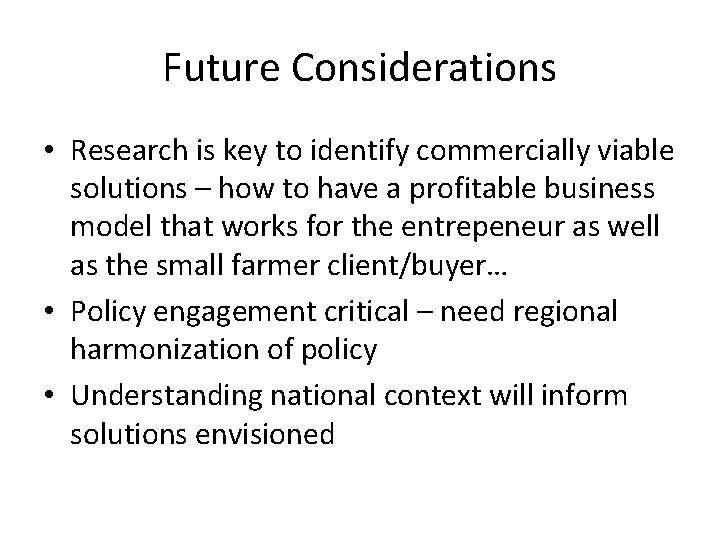 Future Considerations

• Research is key to identify commercially viable solutions – how to have a profitable business model that works for the entrepeneur as well as the small farmer client/buyer…
• Policy engagement critical – need regional harmonization of policy
• Understanding national context will inform solutions envisioned